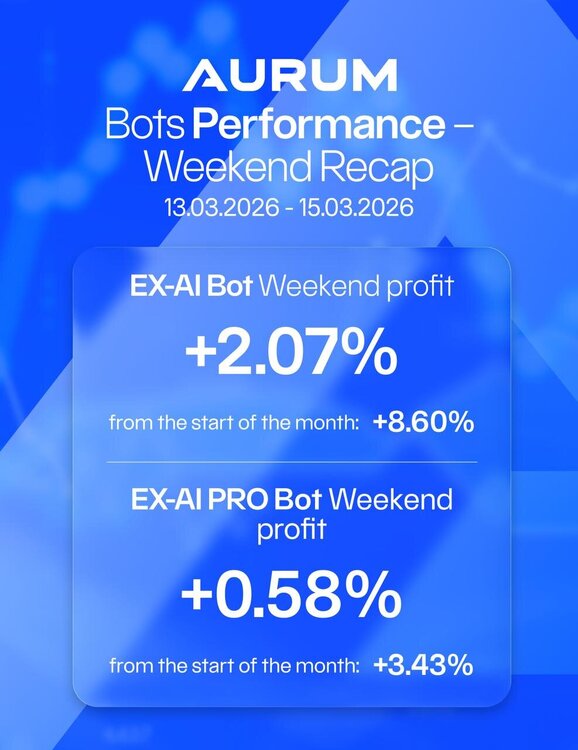 AURUM
Bots Performance – Weekend Recap
13.03.2026 - 15.03.2026

EX-AI Bot Weekend profit
+2.07%
from the start of the month: +8.60%

EX-AI PRO Bot Weekend profit
+0.58%
from the start of the month: +3.43%